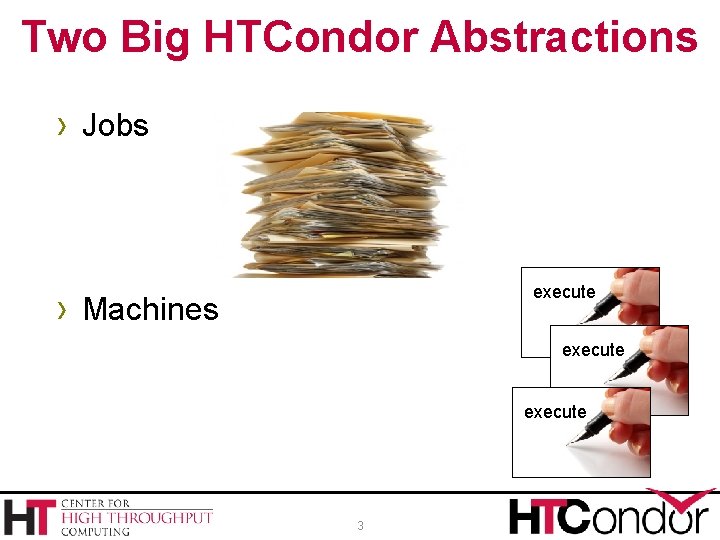 Two Big HTCondor Abstractions

› Jobs

› Machines

execute

execute

execute

HT CENTER FOR HIGH THROUGHPUT COMPUTING

3

HTCondor